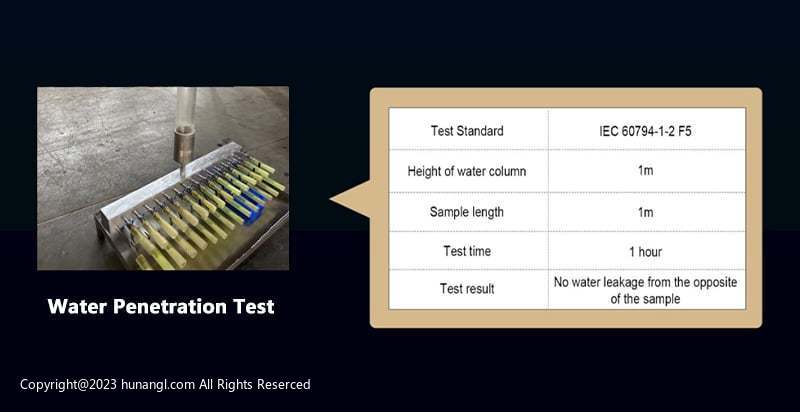 Water Penetration Test

| Test Standard | IEC 60794-1-2 F5 |
|---|---|
| Height of water column | 1m |
| Sample length | 1m |
| Test time | 1 hour |
| Test result | No water leakage from the opposite of the sample |

Copyright@2023 hunangl.com All Rights Reserced